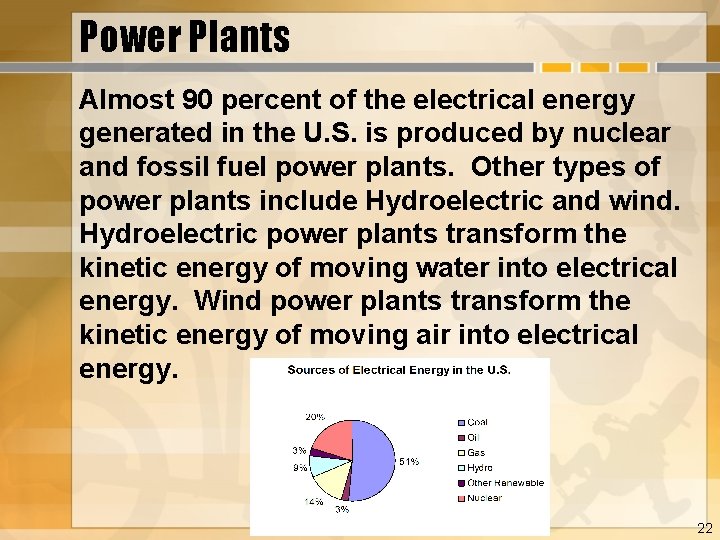 Power Plants

Almost 90 percent of the electrical energy generated in the U.S. is produced by nuclear and fossil fuel power plants. Other types of power plants include Hydroelectric and wind. Hydroelectric power plants transform the kinetic energy of moving water into electrical energy. Wind power plants transform the kinetic energy of moving air into electrical energy.

Sources of Electrical Energy in the U.S.

20%
3%
9%
14%
3%
51%

Coal
Oil
Gas
Hydro
Other Renewable
Nuclear

22